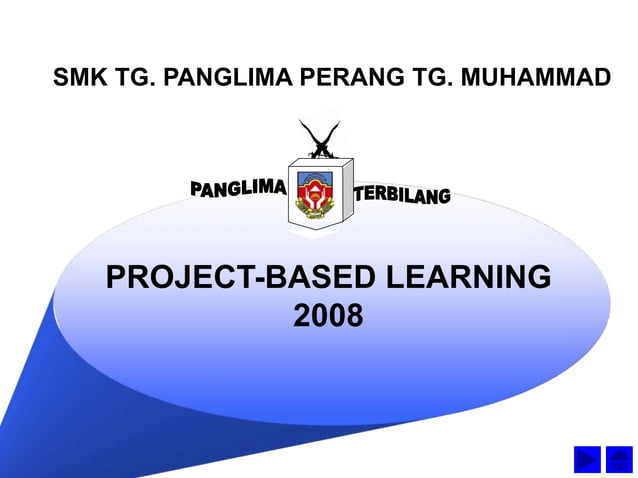 SMK TG. PANGLIMA PERANG TG. MUHAMMAD

PANGLIMA TERBILANG

PROJECT-BASED LEARNING
2008